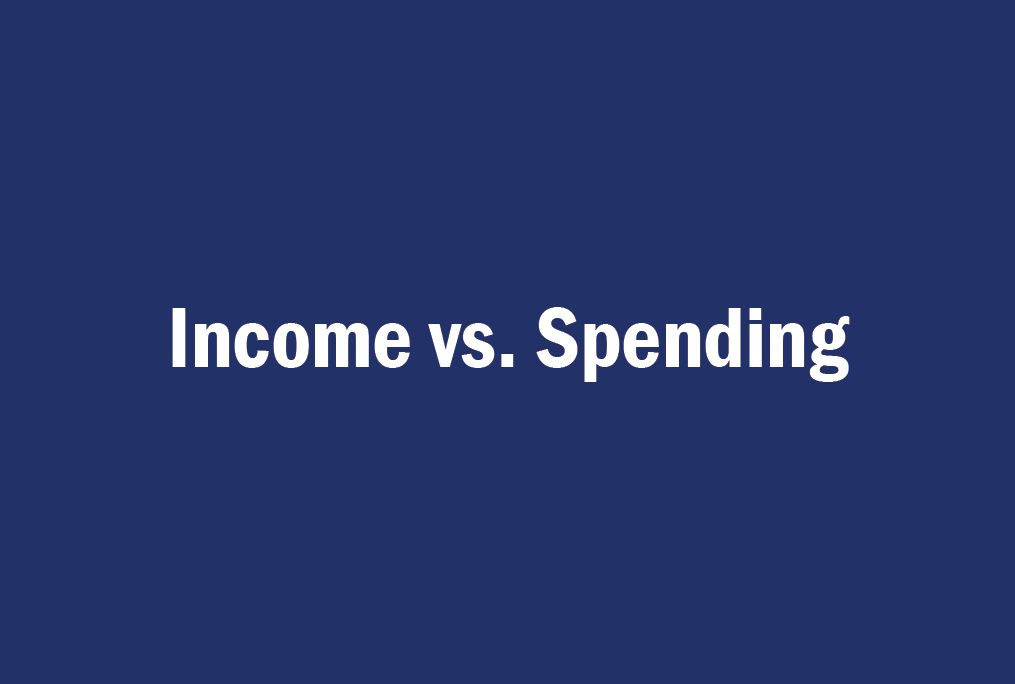 Income vs. Spending